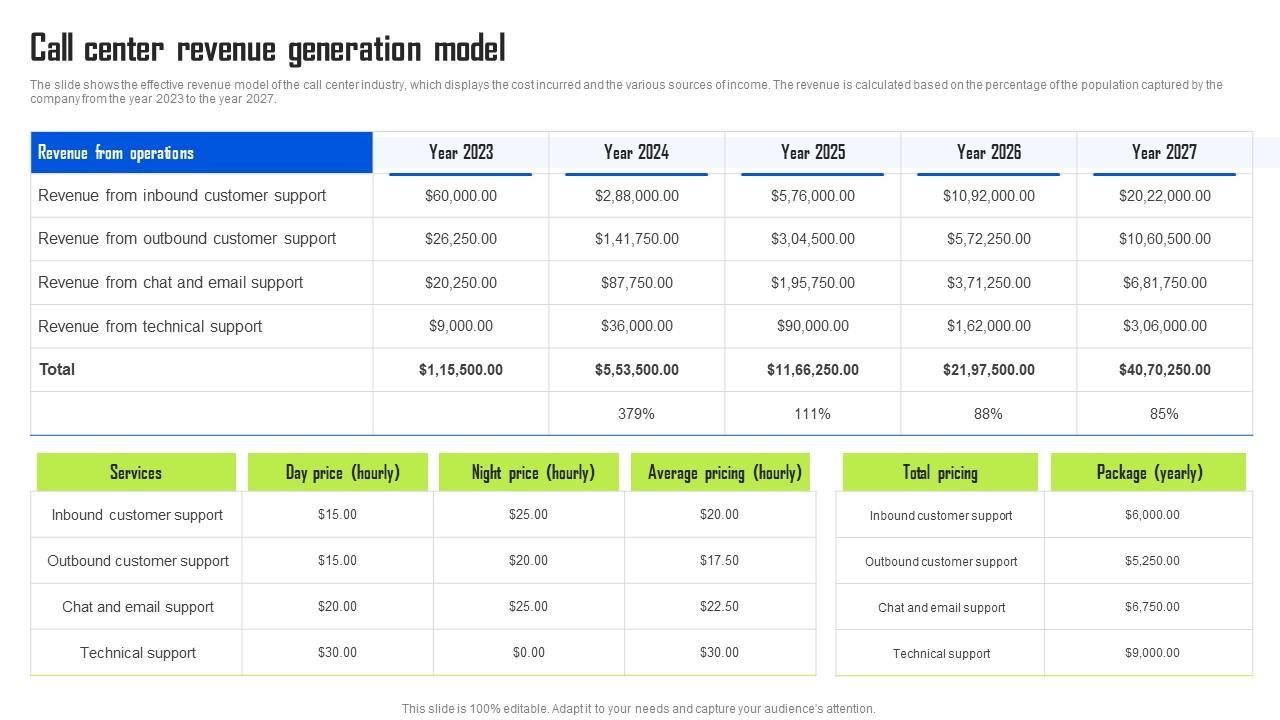 Call center revenue generation model

The slide shows the effective revenue model of the call center industry, which displays the cost incurred and the various sources of income. The revenue is calculated based on the percentage of the population captured by the company from the year 2023 to the year 2027.

| Revenue from operations | Year 2023 | Year 2024 | Year 2025 | Year 2026 | Year 2027 |
|---|---|---|---|---|---|
| Revenue from inbound customer support | $60,000.00 | $2,88,000.00 | $5,76,000.00 | $10,92,000.00 | $20,22,000.00 |
| Revenue from outbound customer support | $26,250.00 | $1,41,750.00 | $3,04,500.00 | $5,72,250.00 | $10,60,500.00 |
| Revenue from chat and email support | $20,250.00 | $87,750.00 | $1,95,750.00 | $3,71,250.00 | $6,81,750.00 |
| Revenue from technical support | $9,000.00 | $36,000.00 | $90,000.00 | $1,62,000.00 | $3,06,000.00 |
| Total | $1,15,500.00 | $5,53,500.00 | $11,66,250.00 | $21,97,500.00 | $40,70,250.00 |
| | | 379% | 111% | 88% | 85% |

| Services | Day price (hourly) | Night price (hourly) | Average pricing (hourly) |
|---|---|---|---|
| Inbound customer support | $15.00 | $25.00 | $20.00 |
| Outbound customer support | $15.00 | $20.00 | $17.50 |
| Chat and email support | $20.00 | $25.00 | $22.50 |
| Technical support | $30.00 | $0.00 | $30.00 |

| Total pricing | Package (yearly) |
|---|---|
| Inbound customer support | $6,000.00 |
| Outbound customer support | $5,250.00 |
| Chat and email support | $6,750.00 |
| Technical support | $9,000.00 |

This slide is 100% editable. Adapt it to your needs and capture your audience's attention.